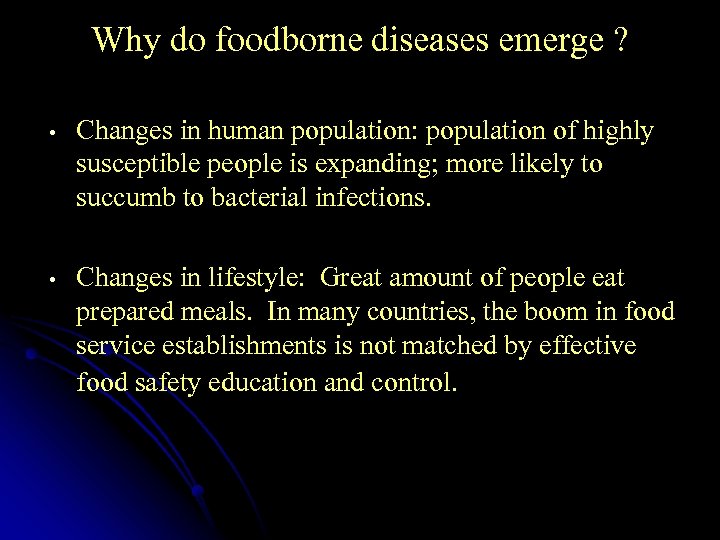 Why do foodborne diseases emerge ?

• Changes in human population: population of highly susceptible people is expanding; more likely to succumb to bacterial infections.

• Changes in lifestyle: Great amount of people eat prepared meals. In many countries, the boom in food service establishments is not matched by effective food safety education and control.